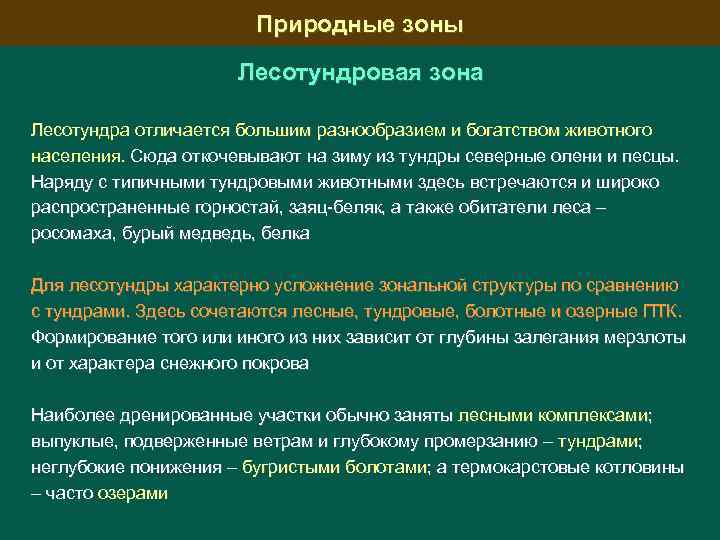 Природные зоны

Лесотундровая зона

Лесотундра отличается большим разнообразием и богатством животного населения. Сюда откочевывают на зиму из тундры северные олени и песцы. Наряду с типичными тундровыми животными здесь встречаются и широко распространенные горностай, заяц-беляк, а также обитатели леса – росомаха, бурый медведь, белка

Для лесотундры характерно усложнение зональной структуры по сравнению с тундрами. Здесь сочетаются лесные, тундровые, болотные и озерные ПТК. Формирование того или иного из них зависит от глубины залегания мерзлоты и от характера снежного покрова

Наиболее дренированные участки обычно заняты лесными комплексами; выпуклые, подверженные ветрам и глубокому промерзанию – тундрами; неглубокие понижения – бугристыми болотами; а термокарстовые котловины – часто озерами